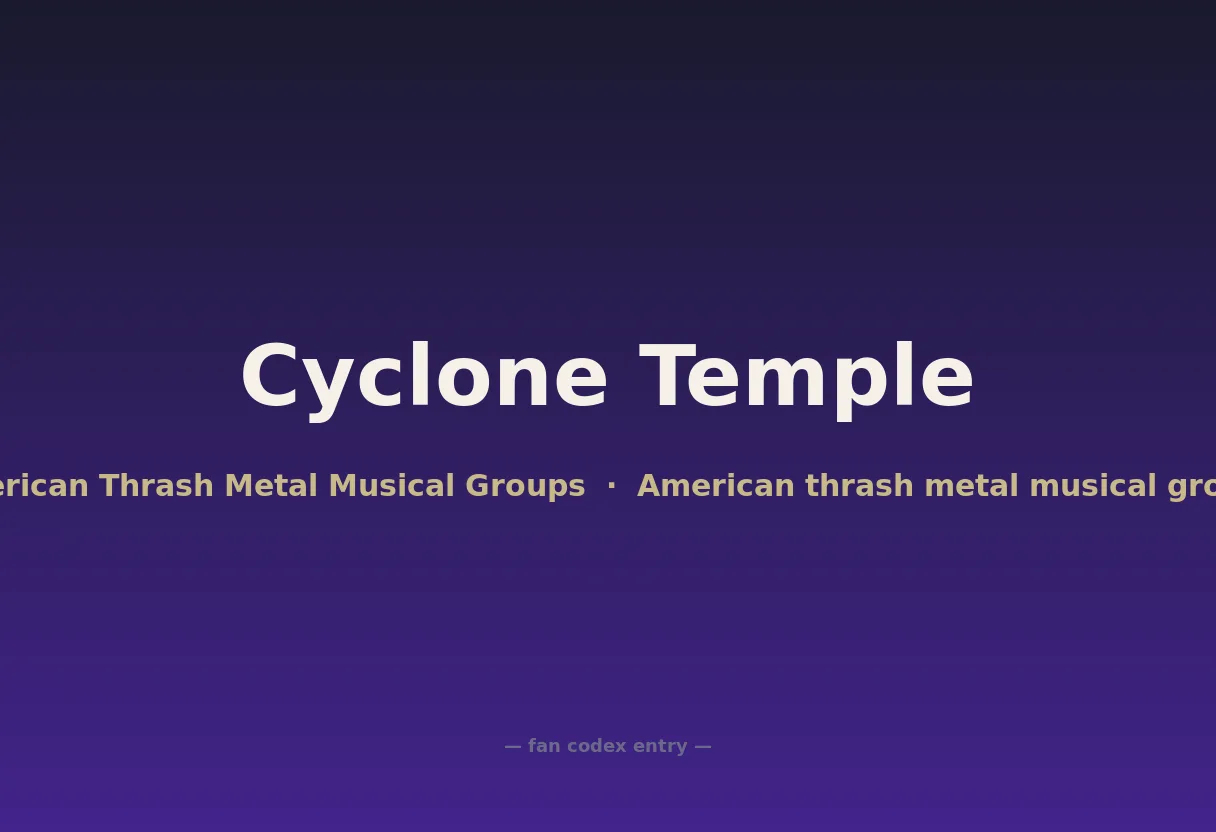 Cyclone Temple

erican Thrash Metal Musical Groups · American thrash metal musical gro

— fan codex entry —